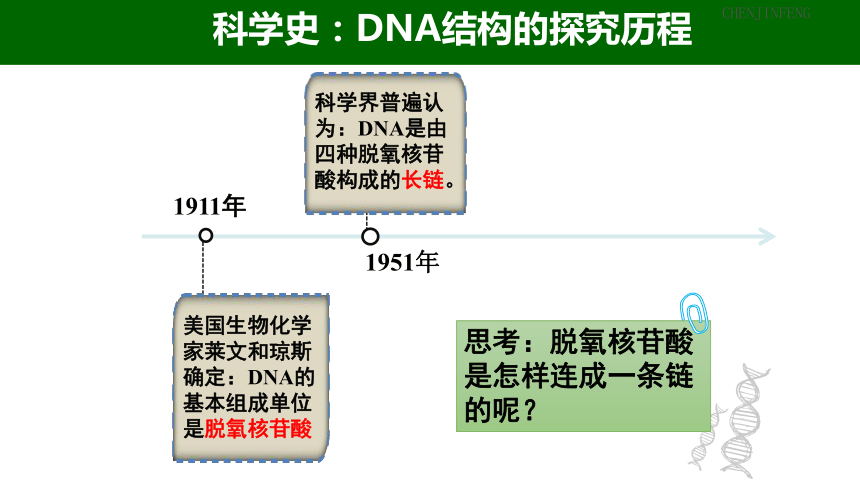 科学史：DNA结构的探究历程

CHENJINFENG

科学界普遍认为：DNA是由四种脱氧核苷酸构成的长链。

1911年

1951年

美国生物化学家莱文和琼斯确定：DNA的基本组成单位是脱氧核苷酸

思考：脱氧核苷酸是怎样连成一条链的呢？